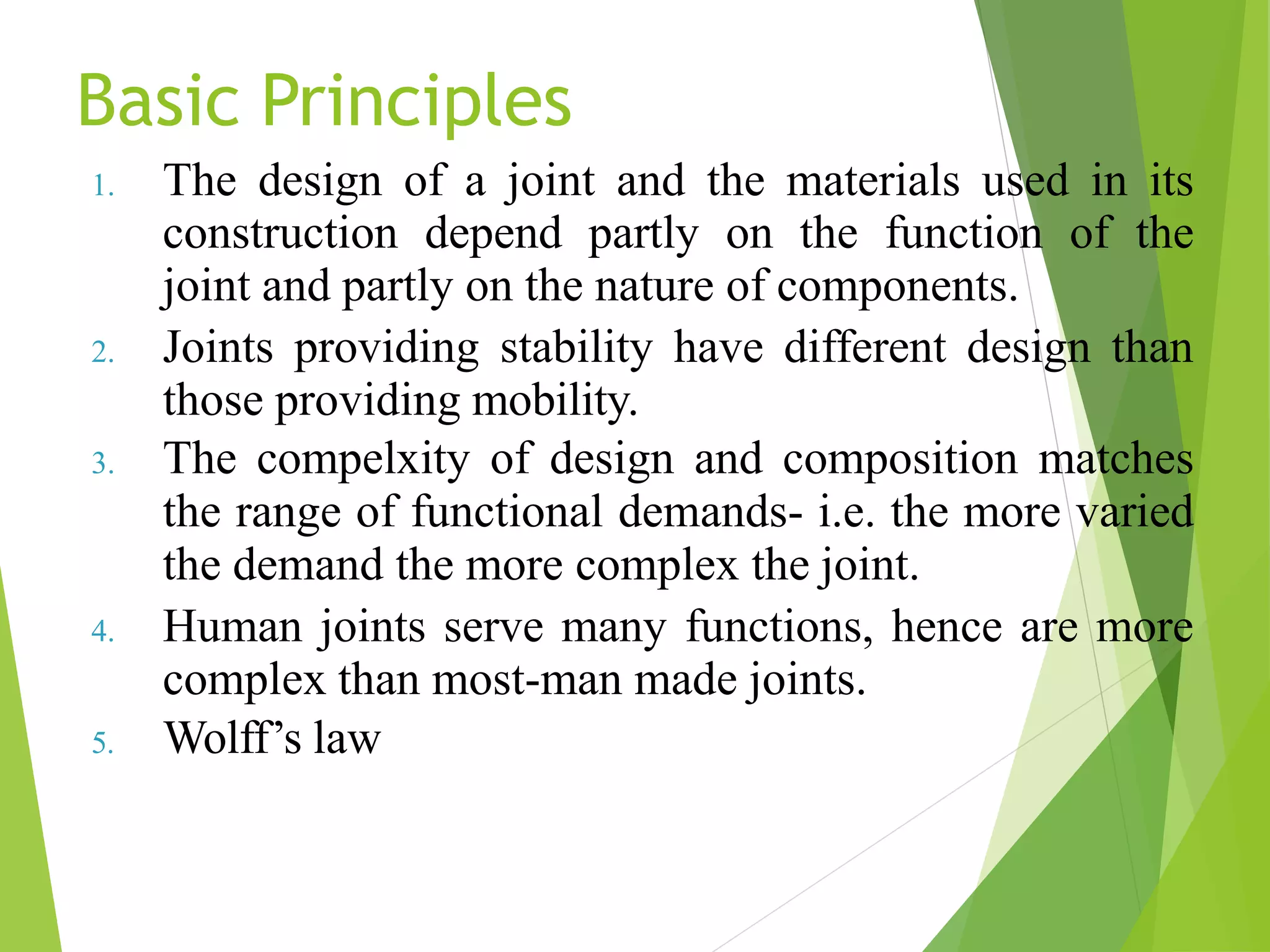 Basic Principles

1. The design of a joint and the materials used in its construction depend partly on the function of the joint and partly on the nature of components.
2. Joints providing stability have different design than those providing mobility.
3. The compelxity of design and composition matches the range of functional demands- i.e. the more varied the demand the more complex the joint.
4. Human joints serve many functions, hence are more complex than most-man made joints.
5. Wolff's law